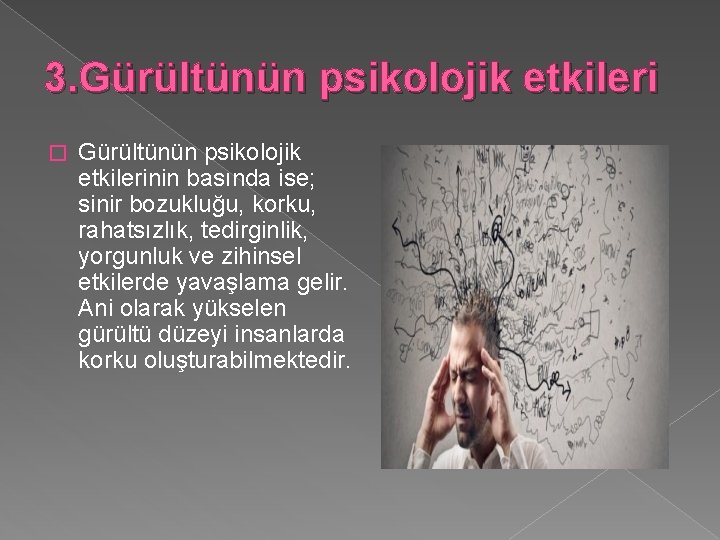 3.Gürültünün psikolojik etkileri

Gürültünün psikolojik etkilerinin basında ise; sinir bozukluğu, korku, rahatsızlık, tedirginlik, yorgunluk ve zihinsel etkilerde yavaşlama gelir. Ani olarak yükselen gürültü düzeyi insanlarda korku oluşturabilmektedir.